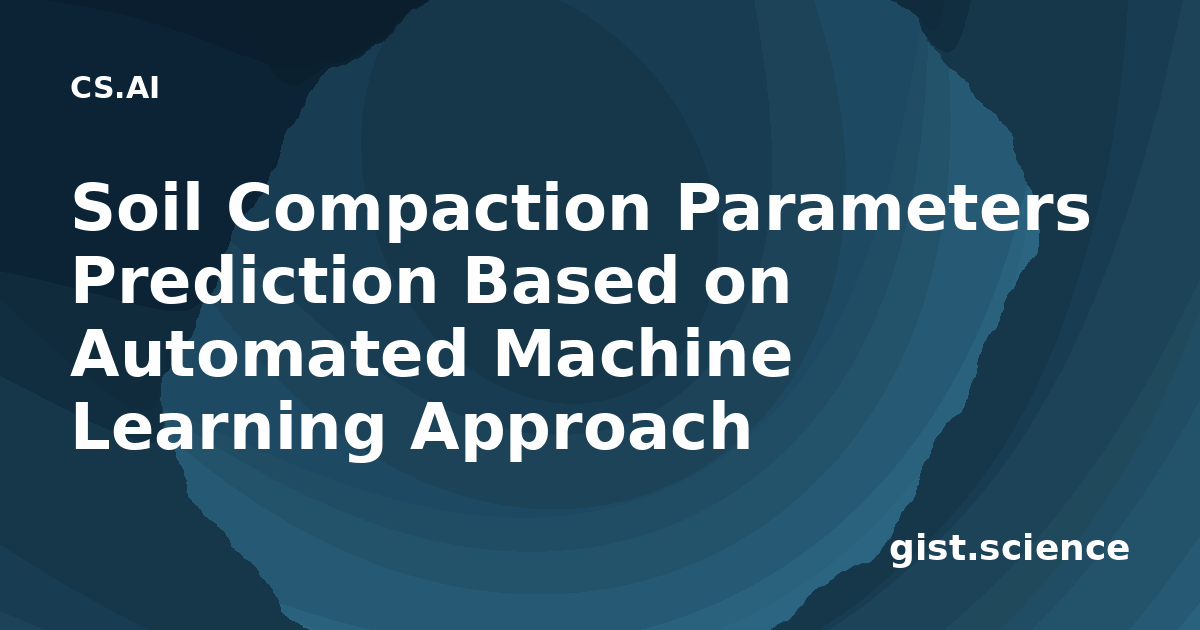 CS.AI

Soil Compaction Parameters Prediction Based on Automated Machine Learning Approach

gist.science